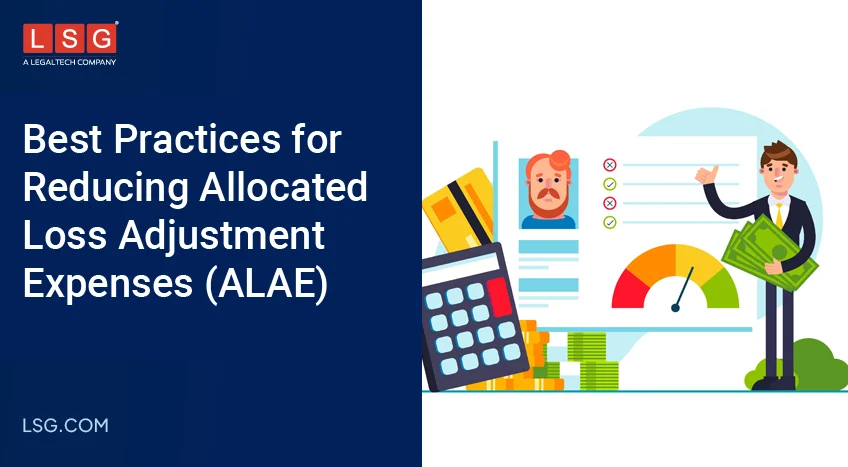 LSG
A LEGALTECH COMPANY

Best Practices for Reducing Allocated Loss Adjustment Expenses (ALAE)

LSG.COM